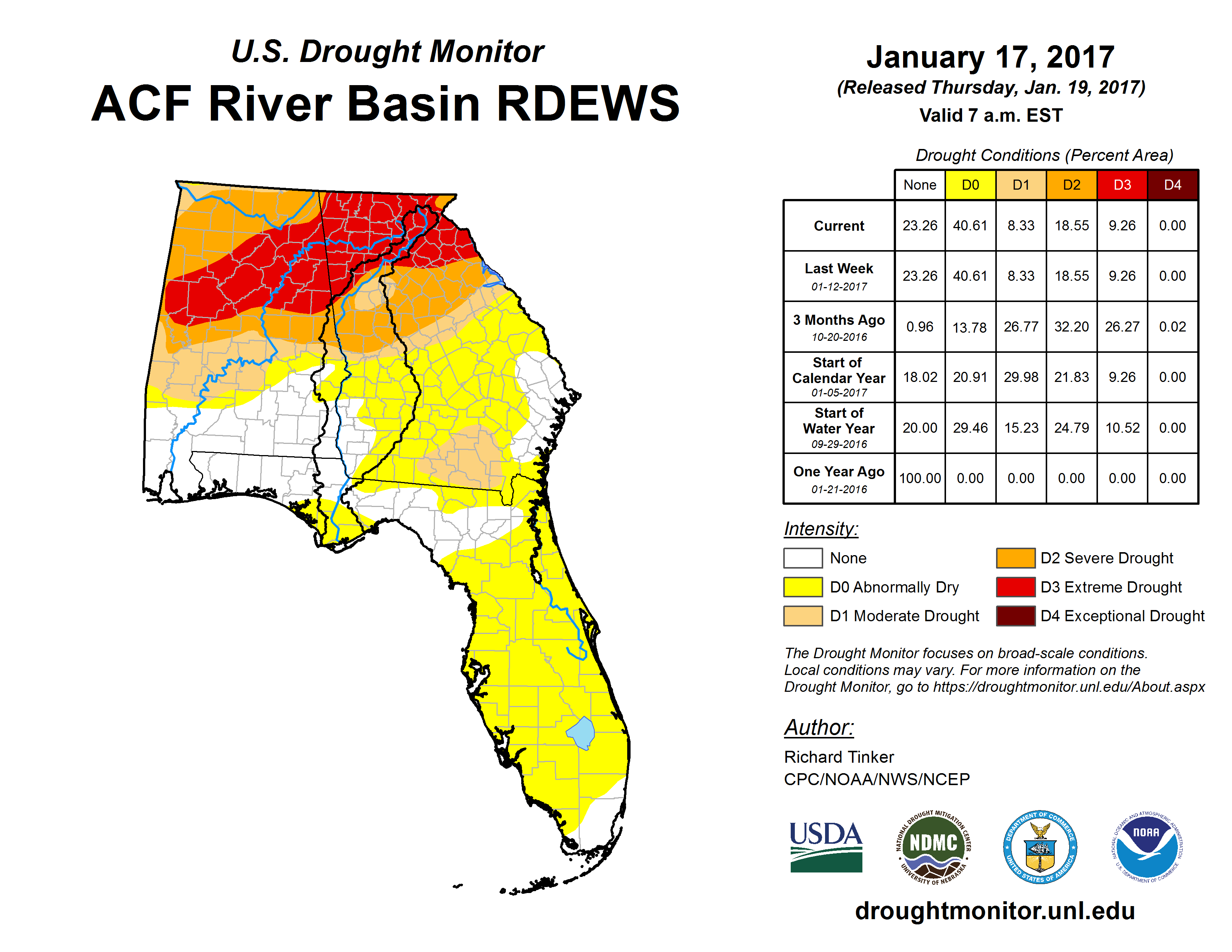 U.S. Drought Monitor
ACF River Basin RDEWS

January 17, 2017
(Released Thursday, Jan. 19, 2017)
Valid 7 a.m. EST

Drought Conditions (Percent Area)

| | None | D0 | D1 | D2 | D3 | D4 |
|---|---|---|---|---|---|---|
| Current | 23.26 | 40.61 | 8.33 | 18.55 | 9.26 | 0.00 |
| Last Week 01-12-2017 | 23.26 | 40.61 | 8.33 | 18.55 | 9.26 | 0.00 |
| 3 Months Ago 10-20-2016 | 0.96 | 13.78 | 26.77 | 32.20 | 26.27 | 0.02 |
| Start of Calendar Year 01-05-2017 | 18.02 | 20.91 | 29.98 | 21.83 | 9.26 | 0.00 |
| Start of Water Year 09-29-2016 | 20.00 | 29.46 | 15.23 | 24.79 | 10.52 | 0.00 |
| One Year Ago 01-21-2016 | 100.00 | 0.00 | 0.00 | 0.00 | 0.00 | 0.00 |

Intensity:
None
D0 Abnormally Dry
D1 Moderate Drought
D2 Severe Drought
D3 Extreme Drought
D4 Exceptional Drought

The Drought Monitor focuses on broad-scale conditions. Local conditions may vary. For more information on the Drought Monitor, go to https://droughtmonitor.unl.edu/About.aspx

Author:
Richard Tinker
CPC/NOAA/NWS/NCEP

USDA
NATIONAL DROUGHT MITIGATION CENTER NDMC UNIVERSITY OF NEBRASKA
DEPARTMENT OF COMMERCE UNITED STATES OF AMERICA
NATIONAL OCEANIC AND ATMOSPHERIC ADMINISTRATION NOAA U.S. DEPARTMENT OF COMMERCE

droughtmonitor.unl.edu